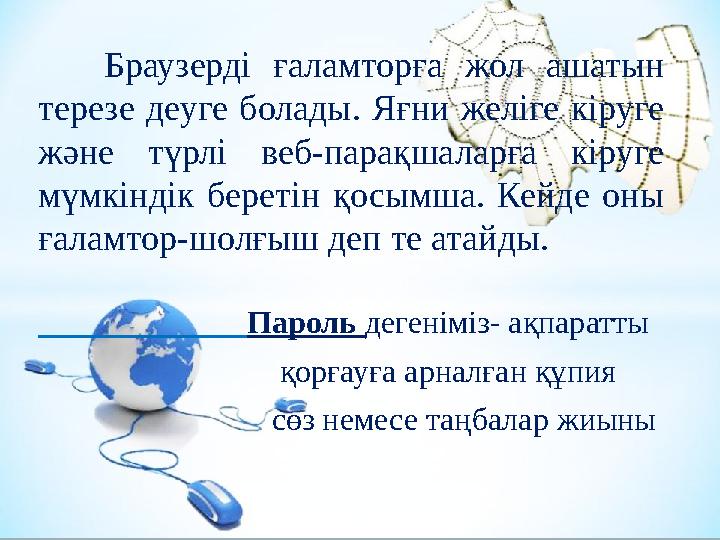 Браузерді ғаламторға жол ашатын терезе деуге болады. Яғни желіге кіруге және түрлі веб-парақшаларға кіруге мүмкіндік беретін қосымша. Кейде оны ғаламтор-шолғыш деп те атайды.

Пароль дегеніміз- ақпаратты қорғауға арналған құпия сөз немесе таңбалар жиыны